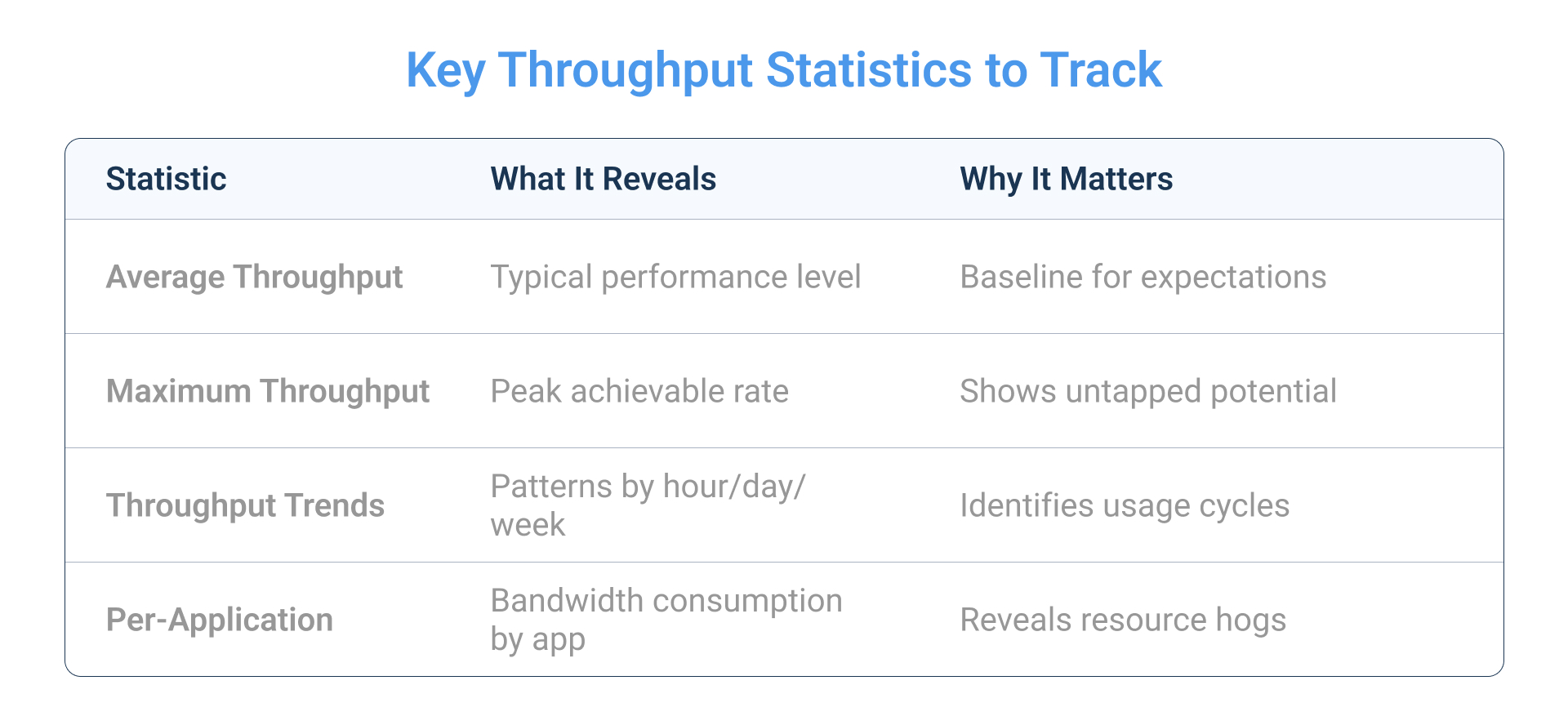 Key Throughput Statistics to Track

| Statistic | What It Reveals | Why It Matters |
|---|---|---|
| Average Throughput | Typical performance level | Baseline for expectations |
| Maximum Throughput | Peak achievable rate | Shows untapped potential |
| Throughput Trends | Patterns by hour/day/week | Identifies usage cycles |
| Per-Application | Bandwidth consumption by app | Reveals resource hogs |